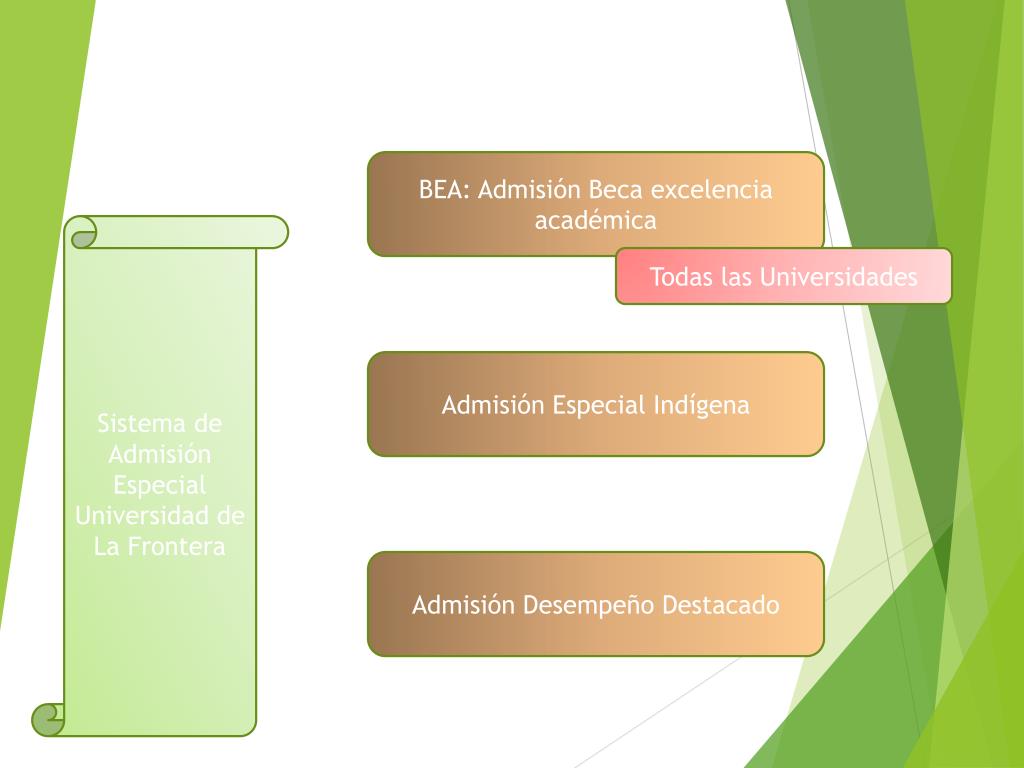 Sistema de Admisión Especial Universidad de La Frontera

BEA: Admisión Beca excelencia académica

Todas las Universidades

Admisión Especial Indígena

Admisión Desempeño Destacado